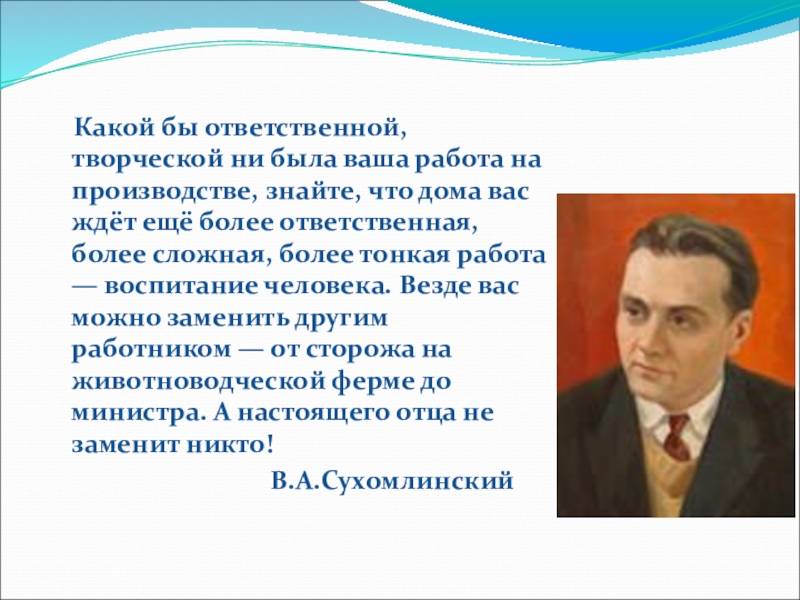 Какой бы ответственной, творческой ни была ваша работа на производстве, знайте, что дома вас ждёт ещё более ответственная, более сложная, более тонкая работа — воспитание человека. Везде вас можно заменить другим работником — от сторожа на животноводческой ферме до министра. А настоящего отца не заменит никто!

В.А.Сухомлинский